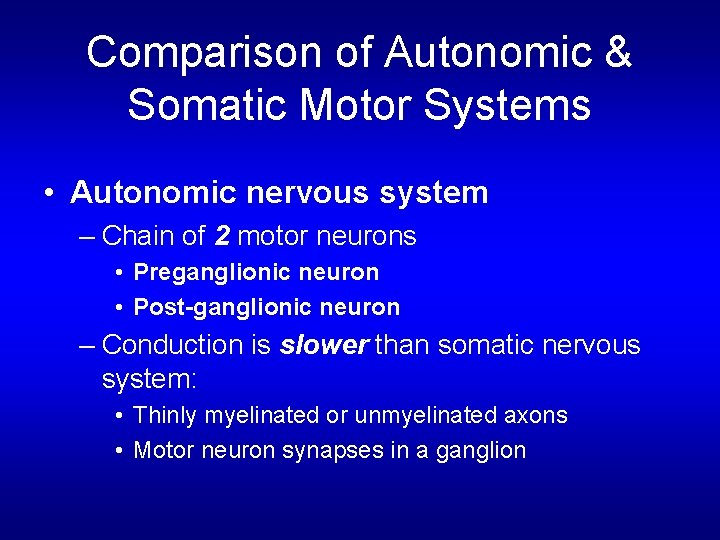 Comparison of Autonomic & Somatic Motor Systems

• Autonomic nervous system

– Chain of 2 motor neurons

• Preganglionic neuron

• Post-ganglionic neuron

– Conduction is slower than somatic nervous system:

• Thinly myelinated or unmyelinated axons

• Motor neuron synapses in a ganglion